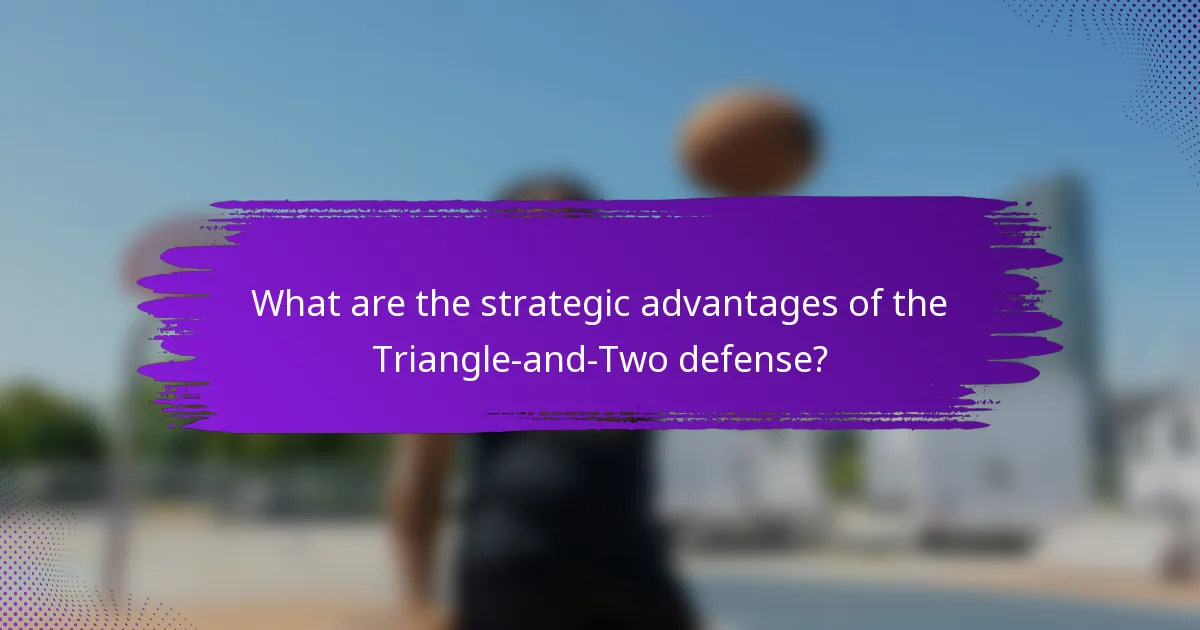 What are the strategic advantages of the Triangle-and-Two defense?